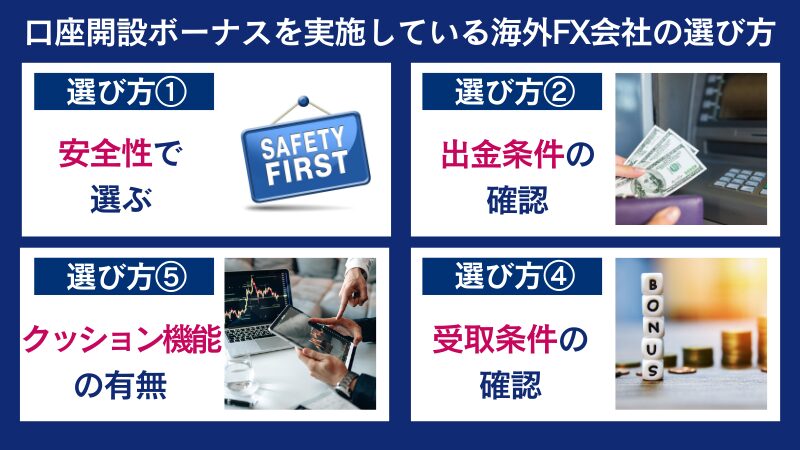 口座開設ボーナスを実施している海外FX会社の選び方

選び方①

安全性で選ぶ

SAFETY FIRST

選び方②

出金条件の確認

選び方⑤

クッション機能の有無

選び方④

受取条件の確認

BONUS